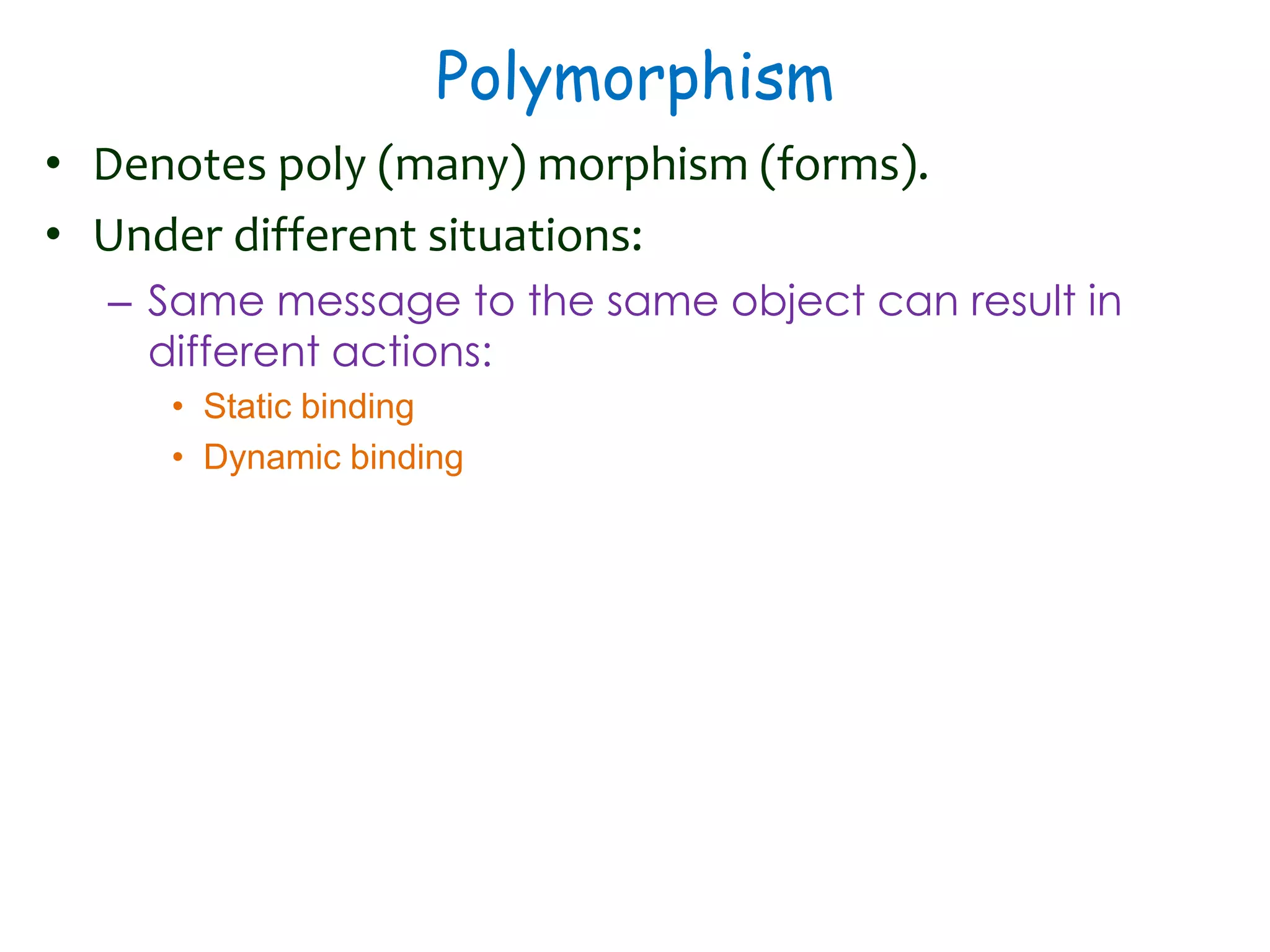 Polymorphism

• Denotes poly (many) morphism (forms).
• Under different situations:
– Same message to the same object can result in different actions:
• Static binding
• Dynamic binding